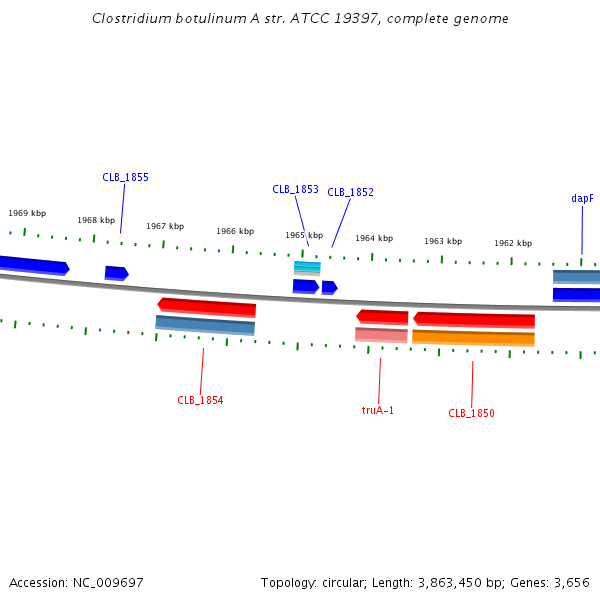 Clostridium botulinum A str. ATCC 19397, complete genome

CLB_1855
CLB_1853
CLB_1852
dapF

1969 kbp
1968 kbp
1967 kbp
1966 kbp
1965 kbp
1964 kbp
1963 kbp
1962 kbp

CLB_1854
truA-1
CLB_1850

Accession: NC_009697

Topology: circular; Length: 3,863,450 bp; Genes: 3,656